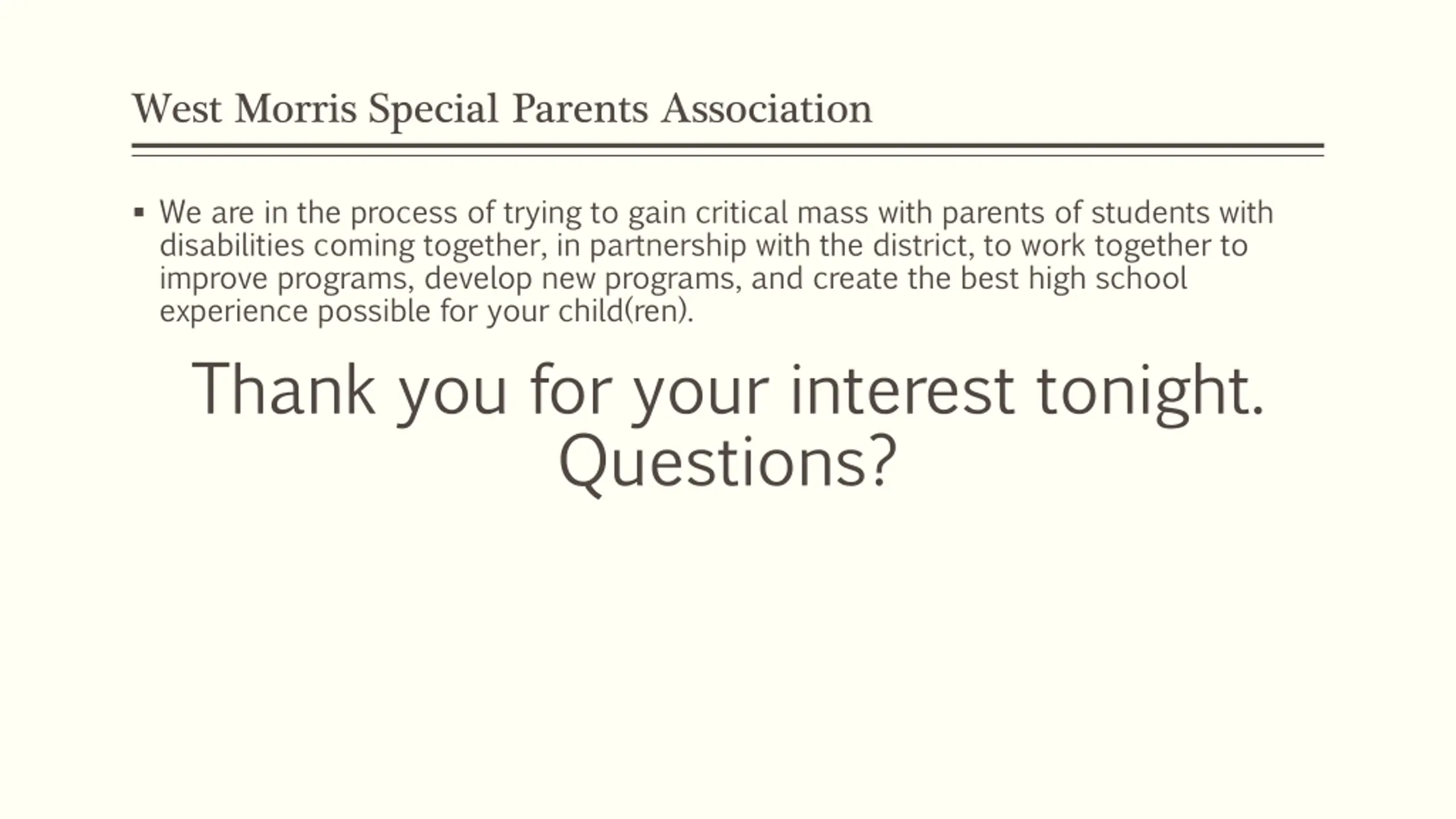 West Morris Special Parents Association

▪ We are in the process of trying to gain critical mass with parents of students with disabilities coming together, in partnership with the district, to work together to improve programs, develop new programs, and create the best high school experience possible for your child(ren).

Thank you for your interest tonight.
Questions?